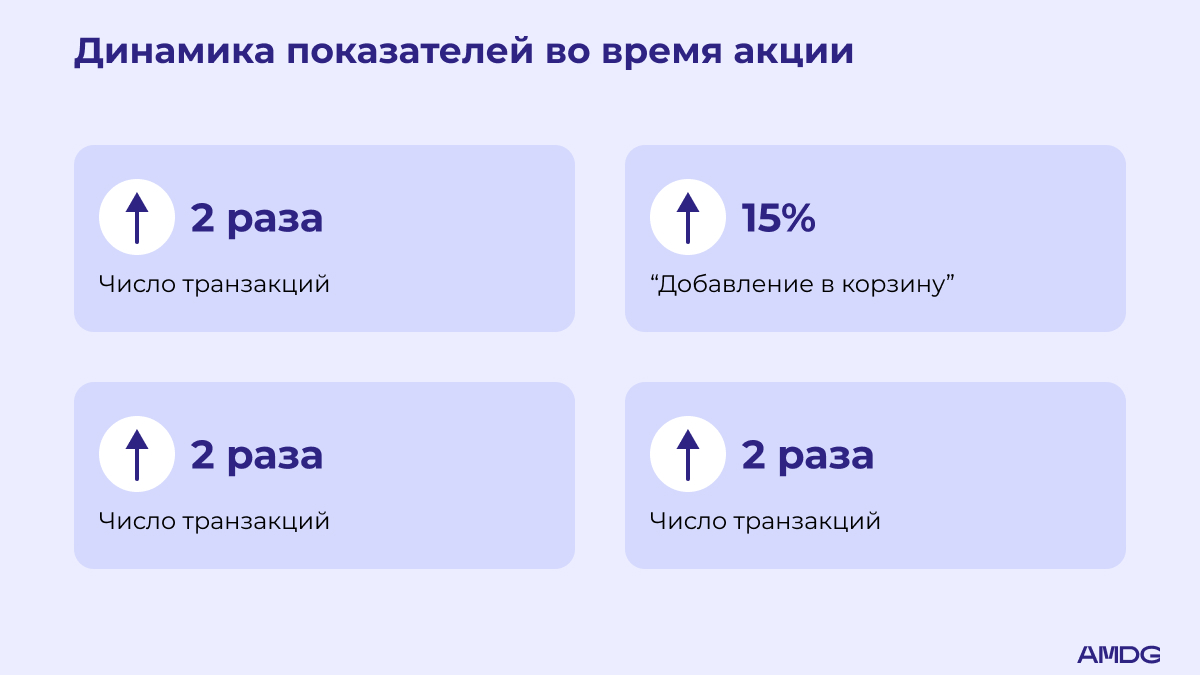 Динамика показателей во время акции

2 раза

Число транзакций

15%

“Добавление в корзину”

2 раза

Число транзакций

2 раза

Число транзакций

AMDG